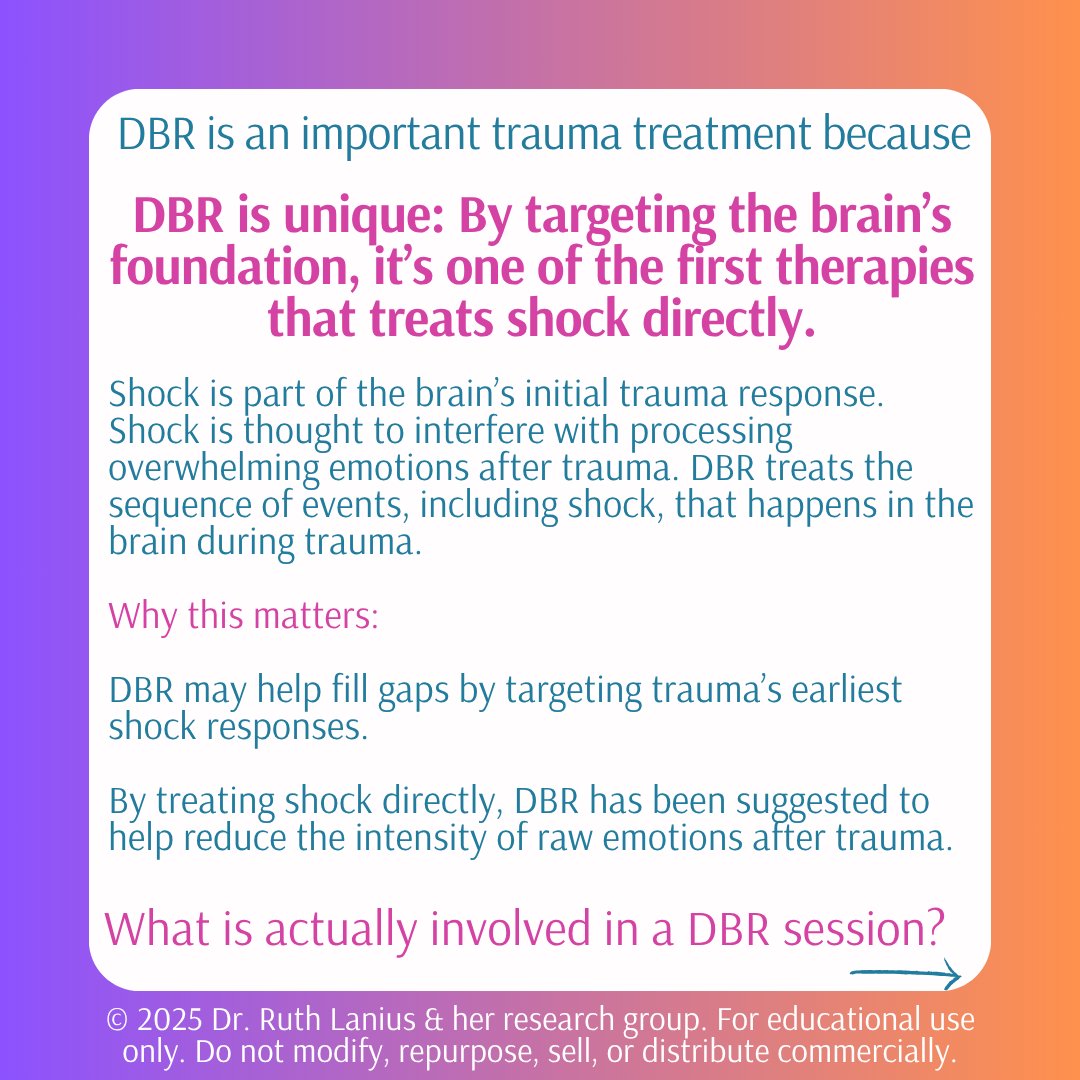 DBR is an important trauma treatment because

DBR is unique: By targeting the brain's foundation, it's one of the first therapies that treats shock directly.

Shock is part of the brain's initial trauma response. Shock is thought to interfere with processing overwhelming emotions after trauma. DBR treats the sequence of events, including shock, that happens in the brain during trauma.

Why this matters:

DBR may help fill gaps by targeting trauma's earliest shock responses.

By treating shock directly, DBR has been suggested to help reduce the intensity of raw emotions after trauma.

What is actually involved in a DBR session?

© 2025 Dr. Ruth Lanius & her research group. For educational use only. Do not modify, repurpose, sell, or distribute commercially.